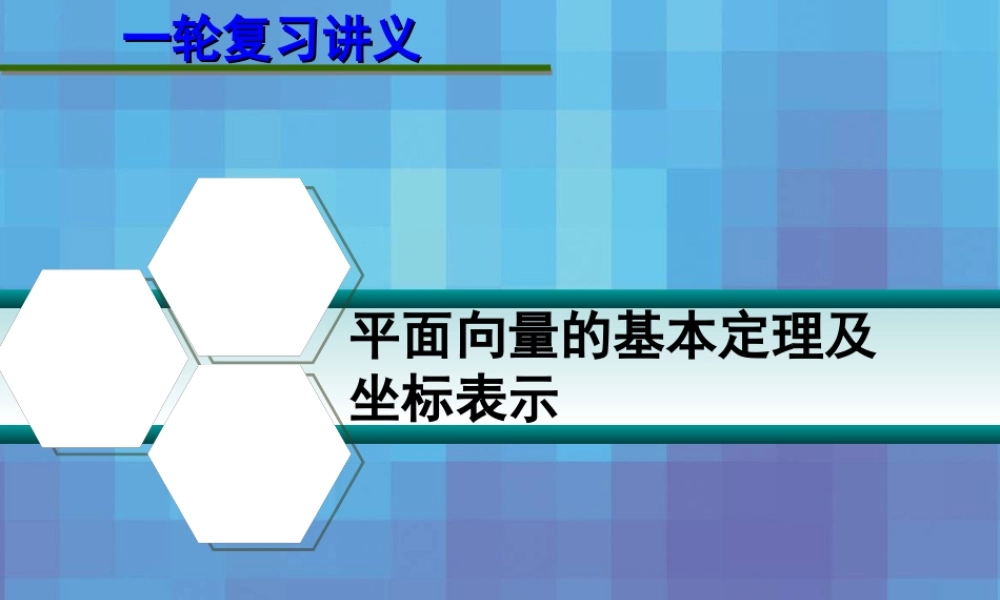 一轮复习讲义

平面向量的基本定理及坐标表示